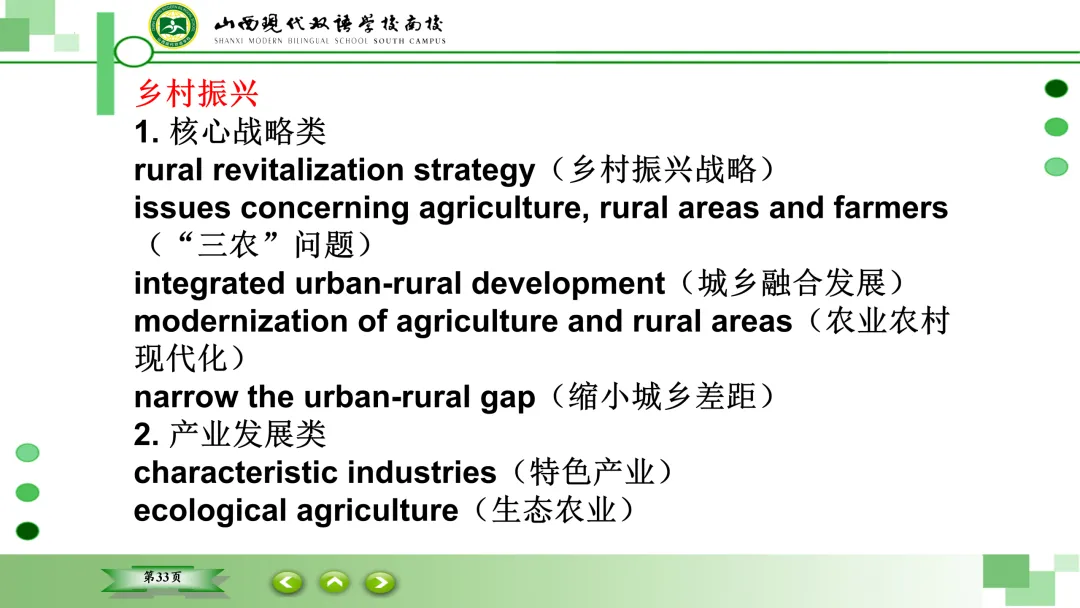 山西现代双语学校南校
SHANXI MODERN BILINGUAL SCHOOL SOUTH CAMPUS

乡村振兴
1. 核心战略类
rural revitalization strategy（乡村振兴战略）
issues concerning agriculture, rural areas and farmers（“三农”问题）
integrated urban-rural development（城乡融合发展）
modernization of agriculture and rural areas（农业农村现代化）
narrow the urban-rural gap（缩小城乡差距）
2. 产业发展类
characteristic industries（特色产业）
ecological agriculture（生态农业）

第33页